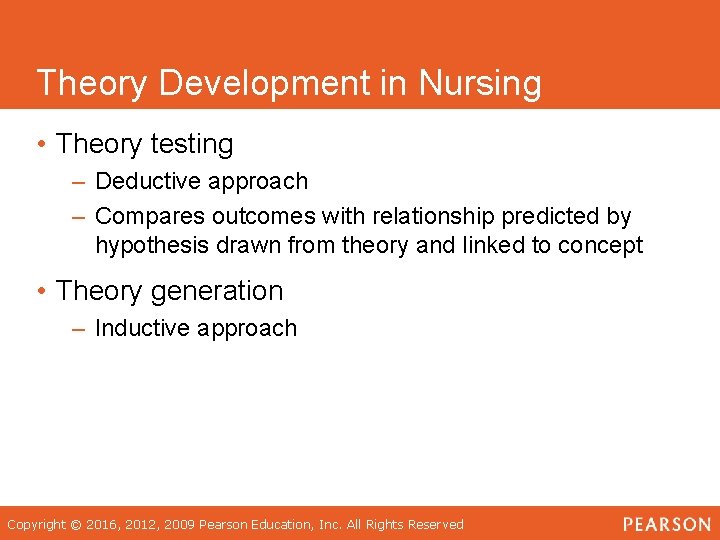 Theory Development in Nursing

• Theory testing
– Deductive approach
– Compares outcomes with relationship predicted by hypothesis drawn from theory and linked to concept

• Theory generation
– Inductive approach

Copyright © 2016, 2012, 2009 Pearson Education, Inc. All Rights Reserved

PEARSON